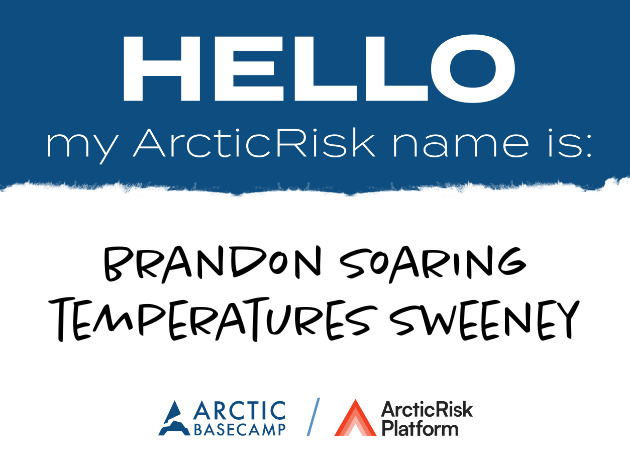 HELLO
my ArcticRisk name is:

BRANDON SOARING TEMPERATURES SWEENEY

ARCTIC BASECAMP / ArcticRisk Platform